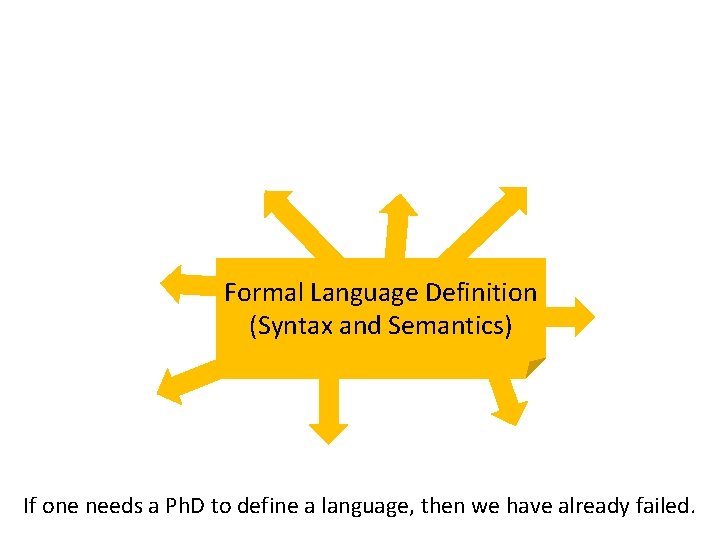 Formal Language Definition
(Syntax and Semantics)

If one needs a PhD to define a language, then we have already failed.